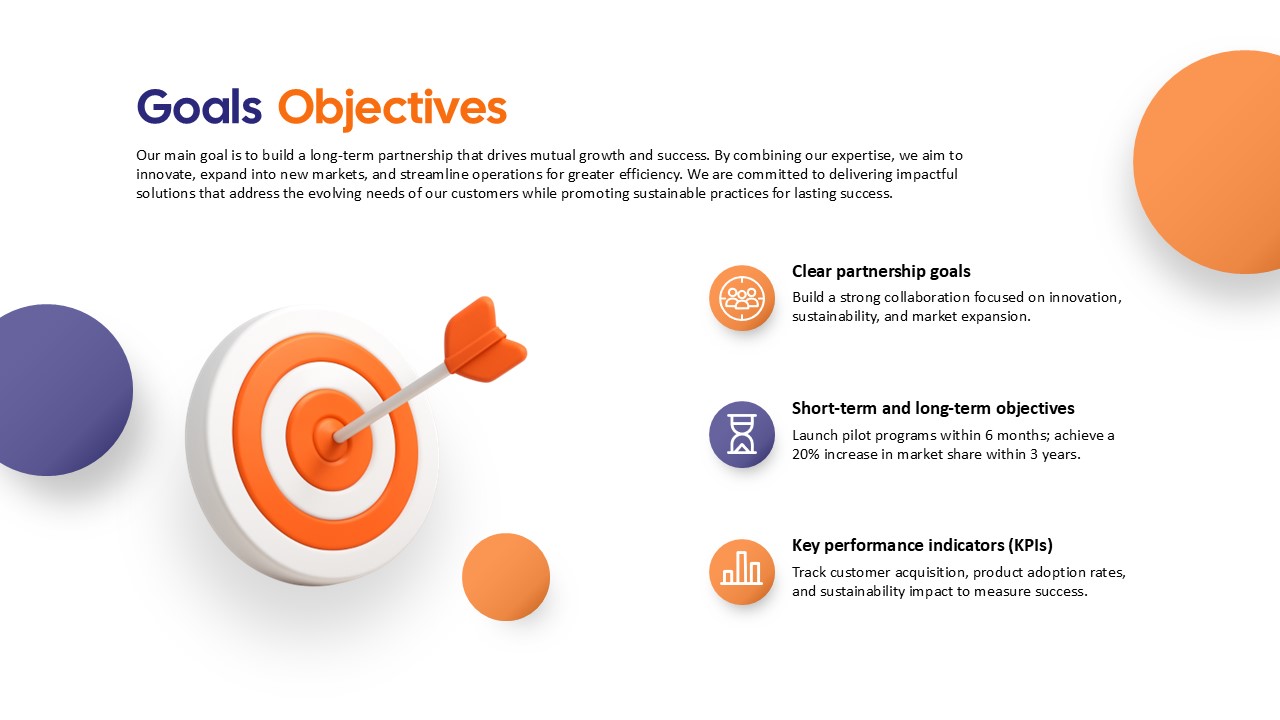 Goals Objectives

Our main goal is to build a long-term partnership that drives mutual growth and success. By combining our expertise, we aim to innovate, expand into new markets, and streamline operations for greater efficiency. We are committed to delivering impactful solutions that address the evolving needs of our customers while promoting sustainable practices for lasting success.

Clear partnership goals

Build a strong collaboration focused on innovation, sustainability, and market expansion.

Short-term and long-term objectives

Launch pilot programs within 6 months; achieve a 20% increase in market share within 3 years.

Key performance indicators (KPIs)

Track customer acquisition, product adoption rates, and sustainability impact to measure success.